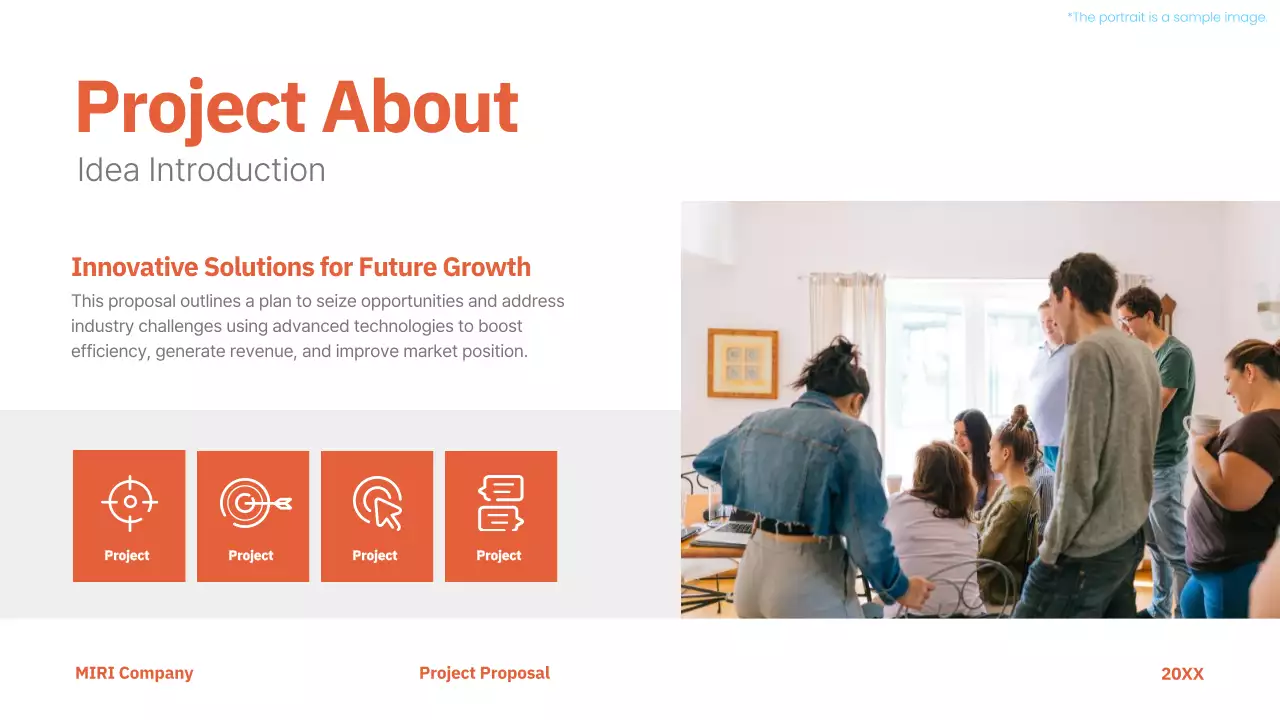 *The portrait is a sample image.

Project About
Idea Introduction

Innovative Solutions for Future Growth
This proposal outlines a plan to seize opportunities and address industry challenges using advanced technologies to boost efficiency, generate revenue, and improve market position.

Project

Project

Project

Project

MIRI Company

Project Proposal

20XX